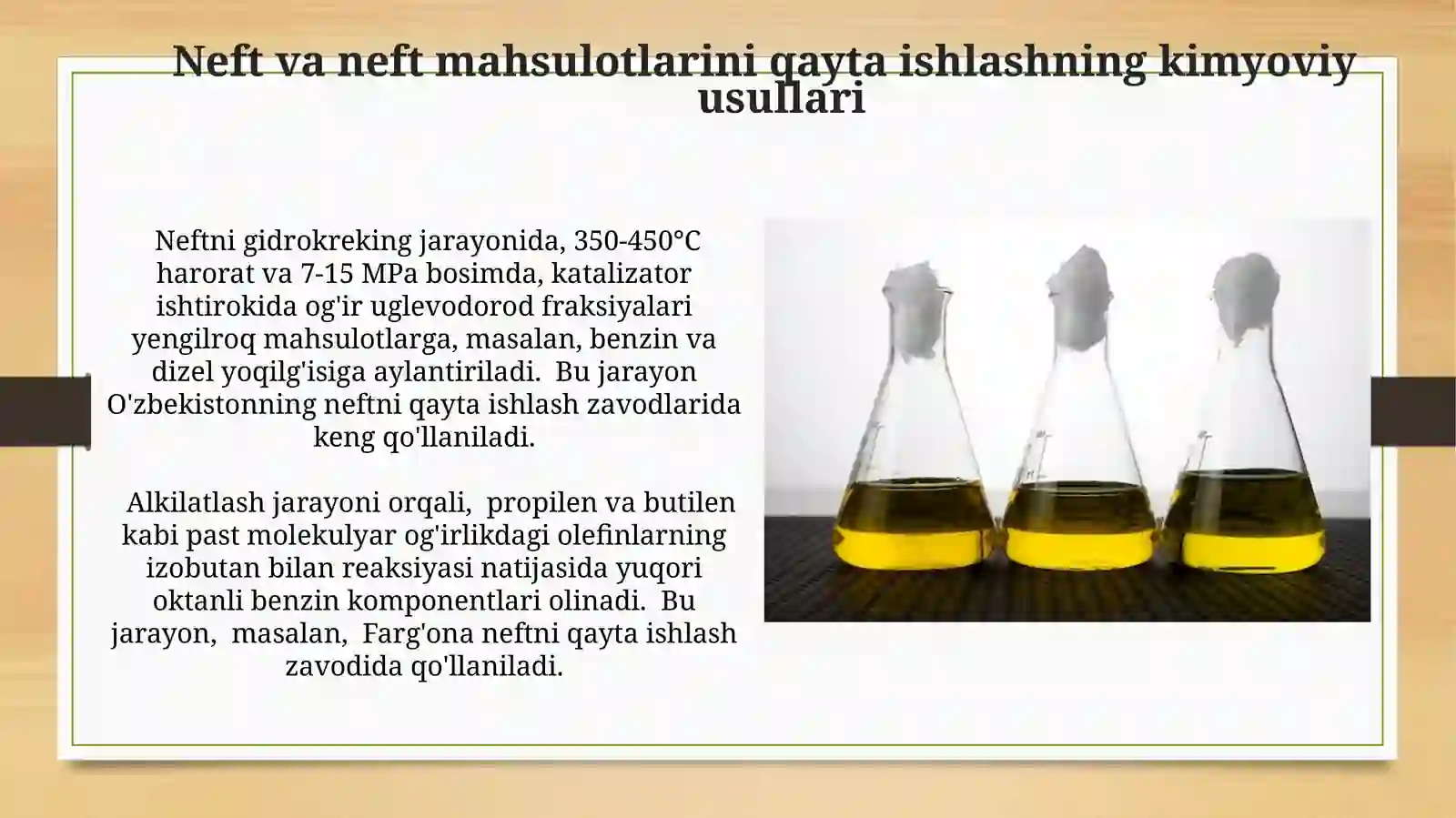 Neft va neft mahsulotlarini qayta ishlashning kimyoviy usullari

Neftni gidrokreking jarayonida, 350-450°C harorat va 7-15 MPa bosimda, katalizator ishtirokida og'ir uglevodorod fraksiyalari yengilroq mahsulotlarga, masalan, benzin va dizel yoqilg'isiga aylantiriladi. Bu jarayon O'zbekistonning neftni qayta ishlash zavodlarida keng qo'llaniladi.

Alkilatlash jarayoni orqali, propilen va butilen kabi past molekulyar og'irlikdagi olefinlarning izobutan bilan reaksiyasi natijasida yuqori oktanli benzin komponentlari olinadi. Bu jarayon, masalan, Farg'ona neftni qayta ishlash zavodida qo'llaniladi.